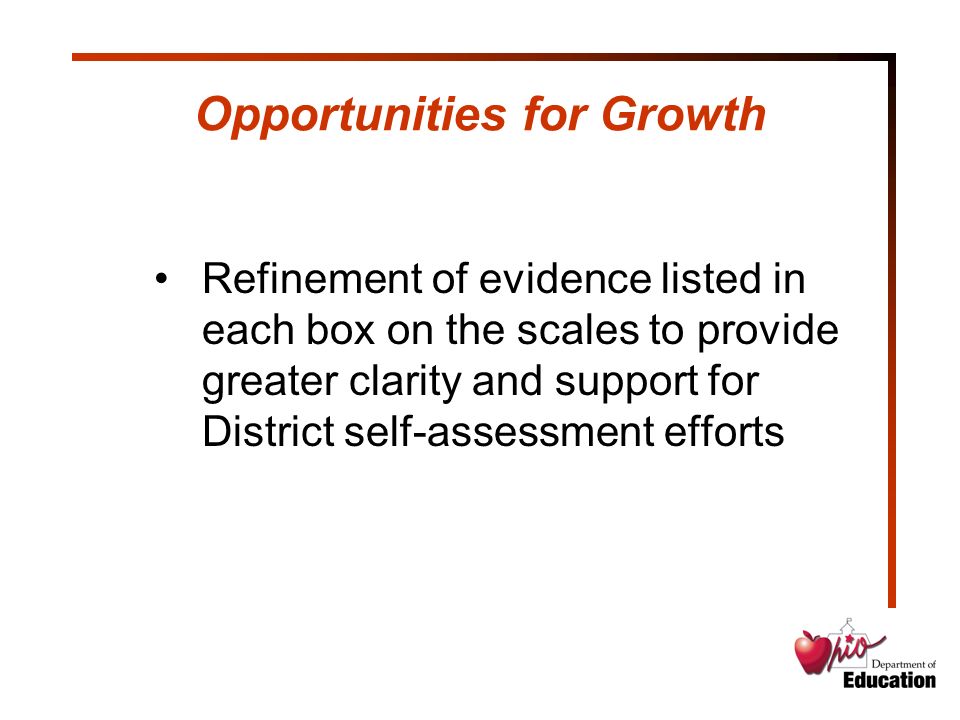 Opportunities for Growth

• Refinement of evidence listed in each box on the scales to provide greater clarity and support for District self-assessment efforts

Ohio Department of Education